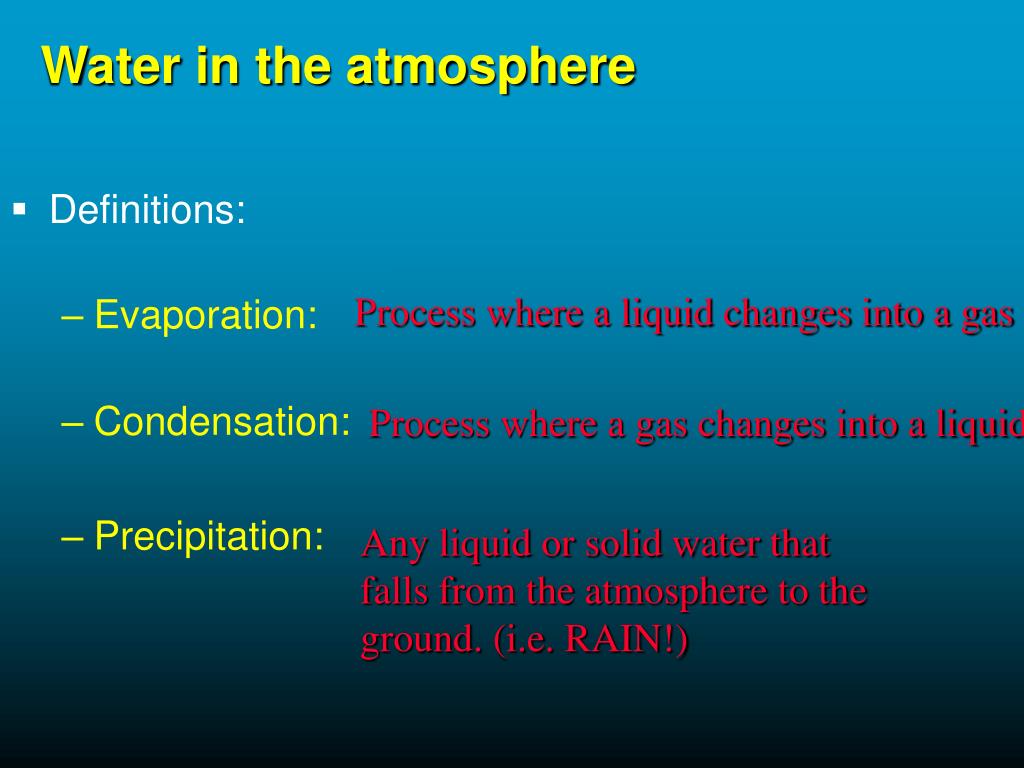 Water in the atmosphere

▪ Definitions:

– Evaporation: Process where a liquid changes into a gas

– Condensation: Process where a gas changes into a liquid

– Precipitation: Any liquid or solid water that falls from the atmosphere to the ground. (i.e. RAIN!)